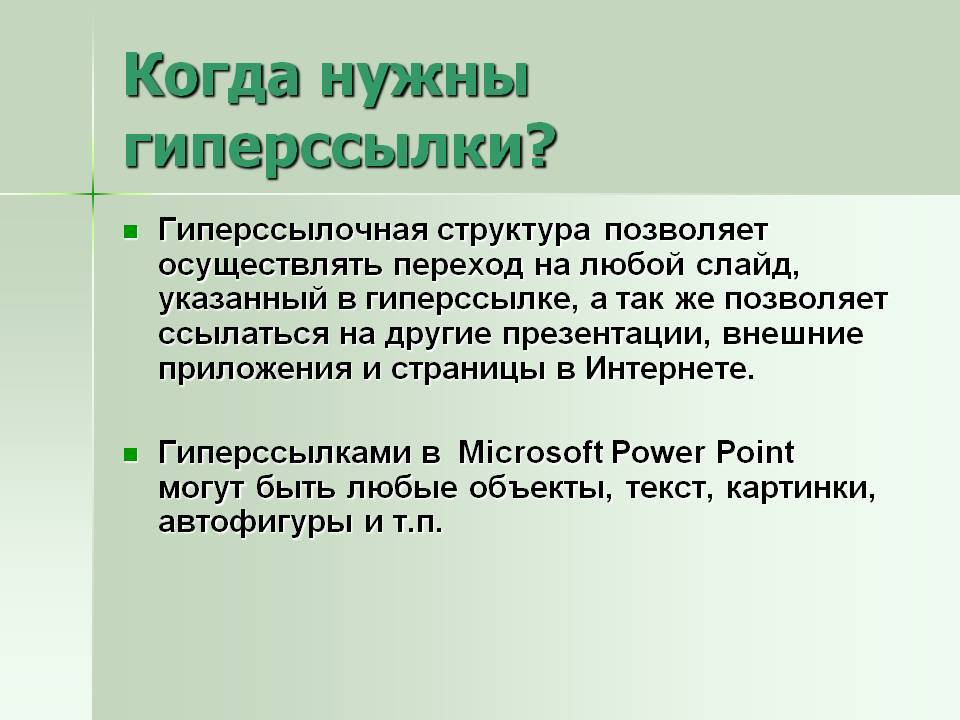 Когда нужны гиперссылки?

Гиперссылочная структура позволяет осуществлять переход на любой слайд, указанный в гиперссылке, а так же позволяет ссылаться на другие презентации, внешние приложения и страницы в Интернете.

Гиперссылками в Microsoft Power Point могут быть любые объекты, текст, картинки, автофигуры и т.п.